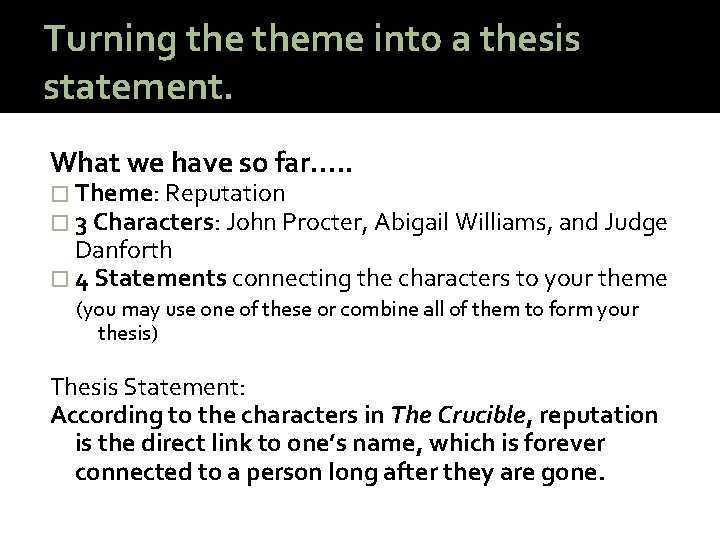 Turning the theme into a thesis statement.

What we have so far.....

□ Theme: Reputation

□ 3 Characters: John Procter, Abigail Williams, and Judge Danforth

□ 4 Statements connecting the characters to your theme (you may use one of these or combine all of them to form your thesis)

Thesis Statement:

According to the characters in The Crucible, reputation is the direct link to one's name, which is forever connected to a person long after they are gone.